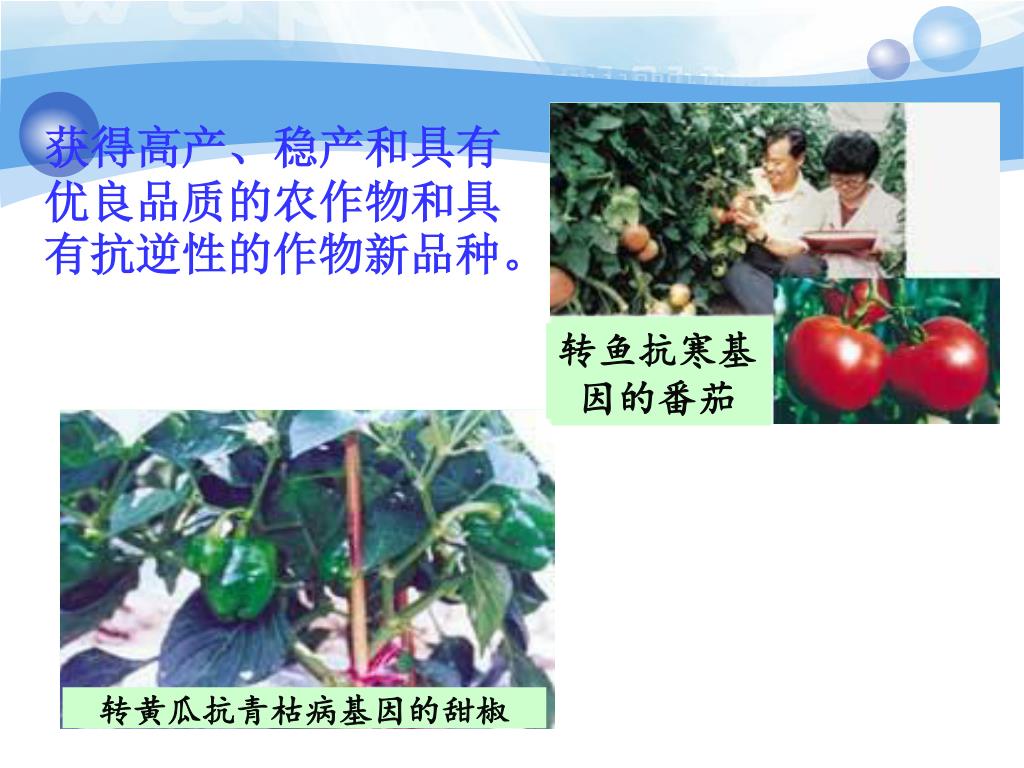 获得高产、稳产和具有优良品质的农作物和具有抗逆性的作物新品种。

转鱼抗寒基因的番茄

转黄瓜抗青枯病基因的甜椒